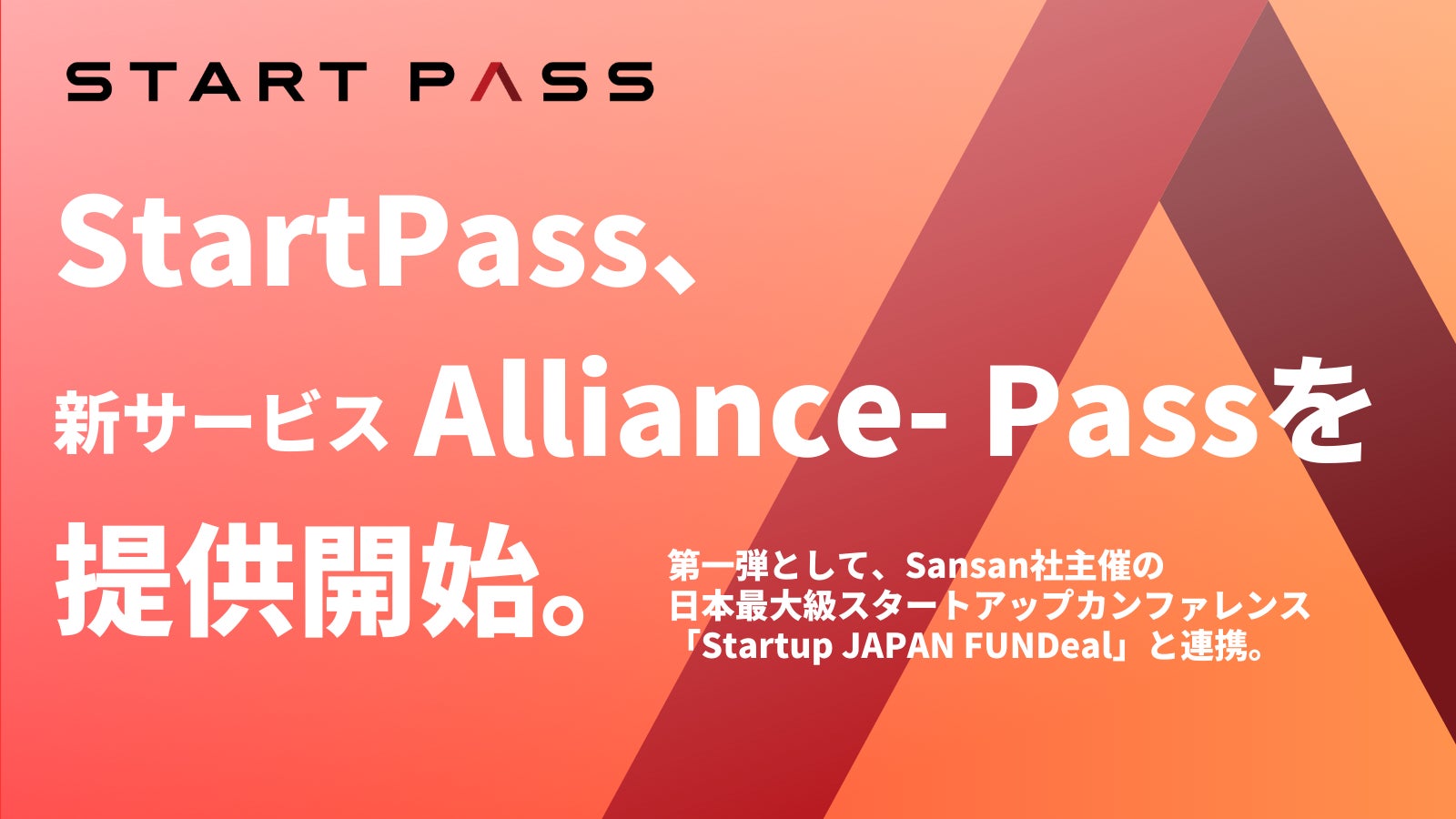 START PASS

StartPass、
新サービス Alliance- Passを
提供開始。

第一弾として、Sansan社主催の
日本最大級スタートアップカンファレンス
「Startup JAPAN FUNDeal」と連携。